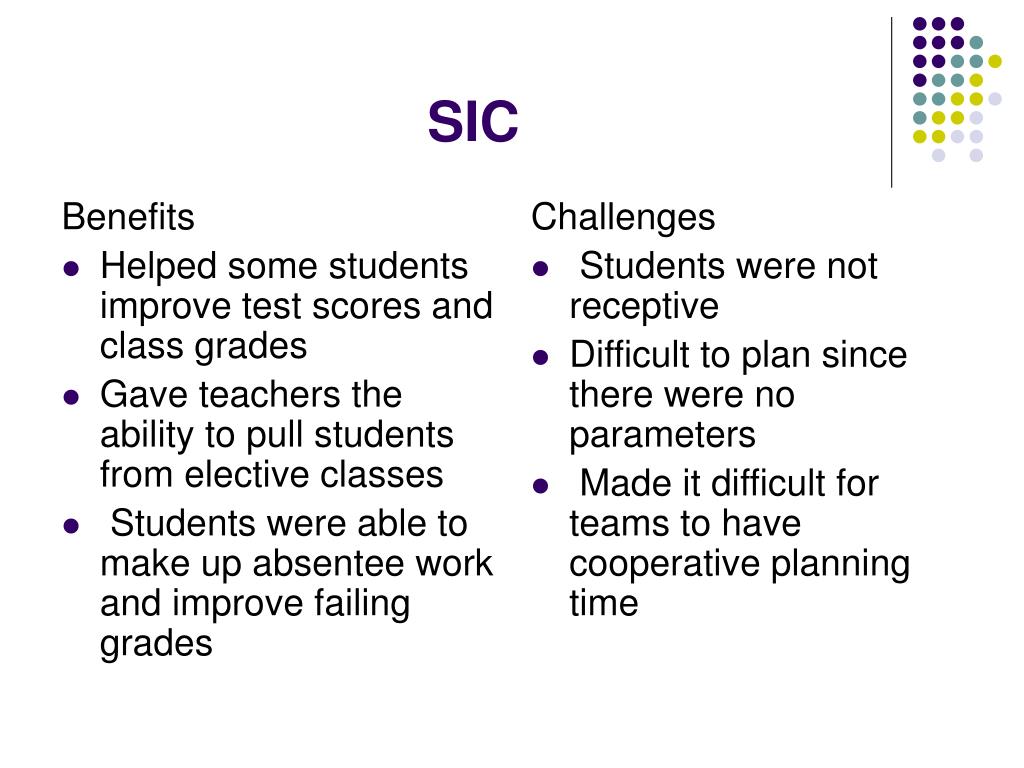 SIC

Benefits

- Helped some students improve test scores and class grades
- Gave teachers the ability to pull students from elective classes
- Students were able to make up absentee work and improve failing grades

Challenges

- Students were not receptive
- Difficult to plan since there were no parameters
- Made it difficult for teams to have cooperative planning time